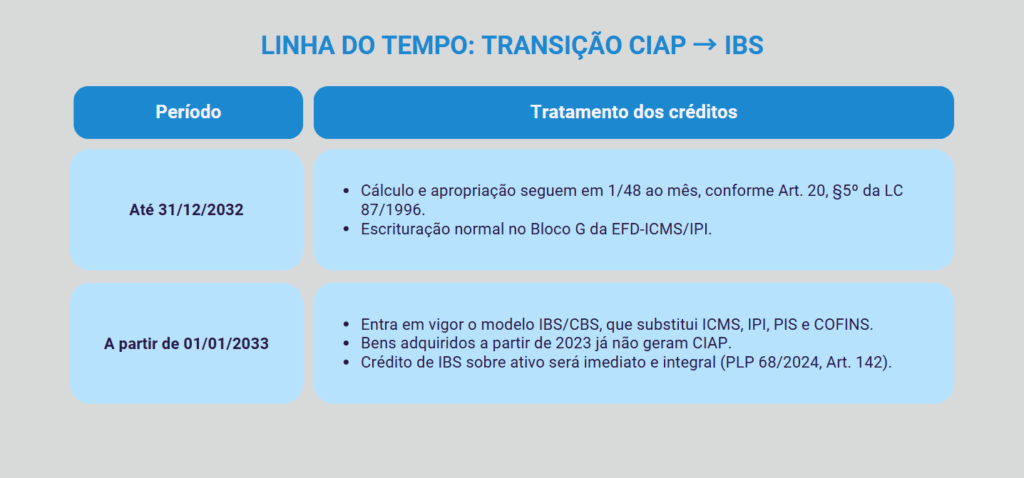 LINHA DO TEMPO: TRANSIÇÃO CIAP → IBS

| Período | Tratamento dos créditos |
|---|---|
| Até 31/12/2032 | • Cálculo e apropriação seguem em 1/48 ao mês, conforme Art. 20, §5º da LC 87/1996. • Escrituração normal no Bloco G da EFD-ICMS/IPI. |
| A partir de 01/01/2033 | • Entra em vigor o modelo IBS/CBS, que substitui ICMS, IPI, PIS e COFINS. • Bens adquiridos a partir de 2023 já não geram CIAP. • Crédito de IBS sobre ativo será imediato e integral (PLP 68/2024, Art. 142). |